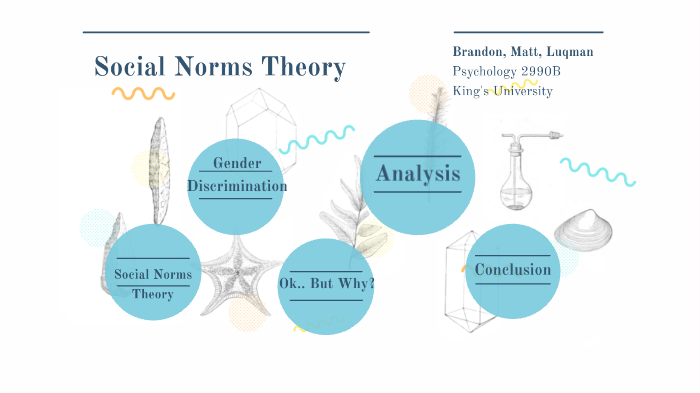 Social Norms Theory

Brandon, Matt, Luqman
Psychology 2990B
King's University

Gender Discrimination

Analysis

Social Norms Theory

Ok.. But Why?

Conclusion